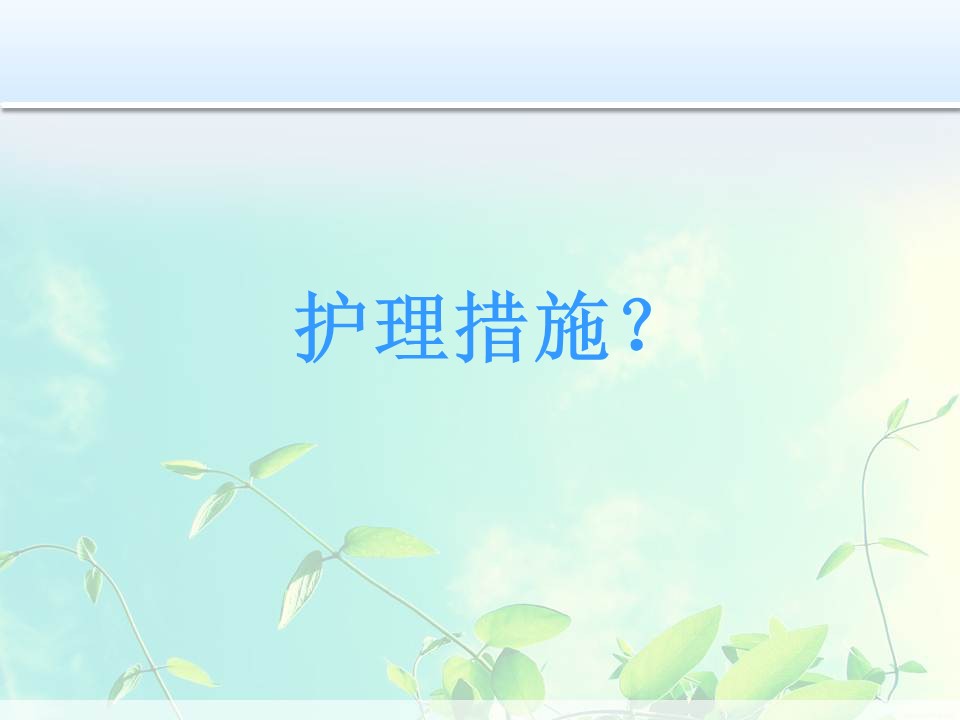 护理措施?